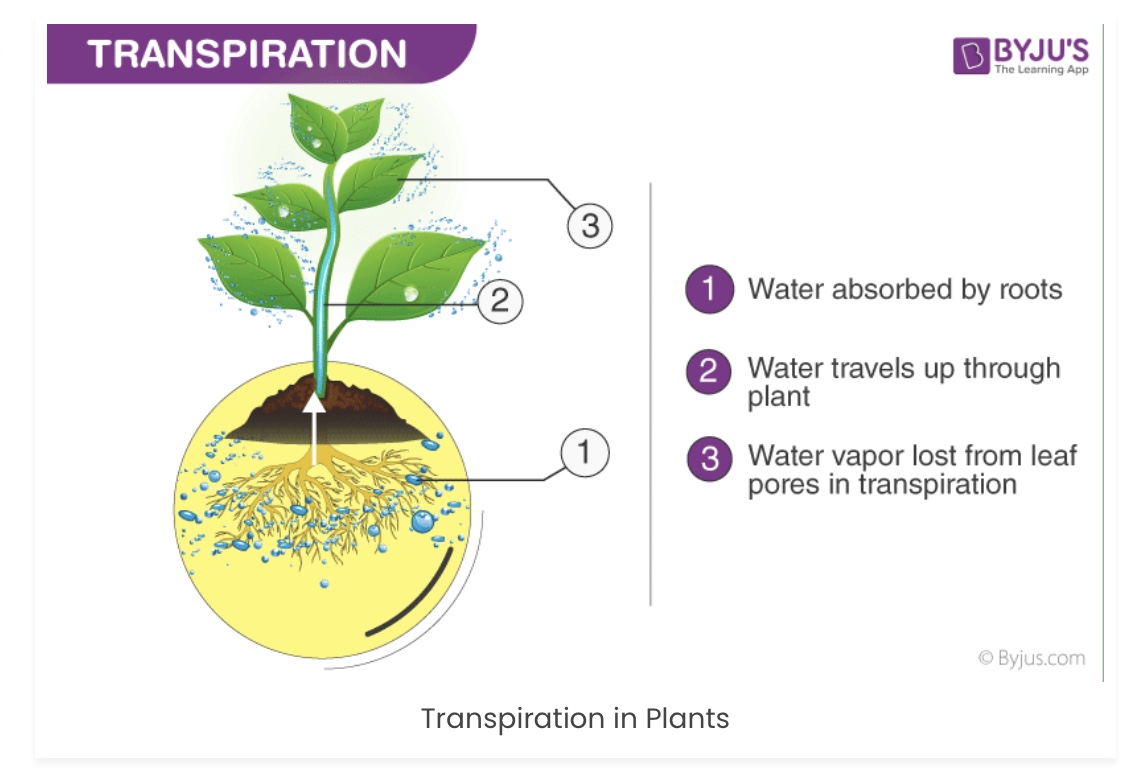 TRANSPIRATION

BYJU'S
The Learning App

3

2

1

1 Water absorbed by roots

2 Water travels up through plant

3 Water vapor lost from leaf pores in transpiration

© Byjus.com

Transpiration in Plants